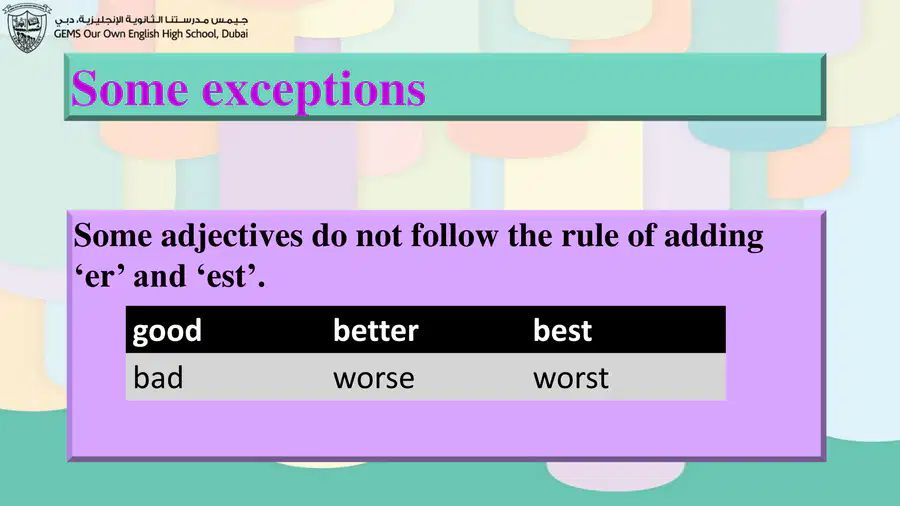 جيمس مدرستنا الثانوية الإنجليزية، دبي
GEMS Our Own English High School, Dubai

Some exceptions

Some adjectives do not follow the rule of adding ‘er’ and ‘est’.

| good | better | best |
|---|---|---|
| bad | worse | worst |